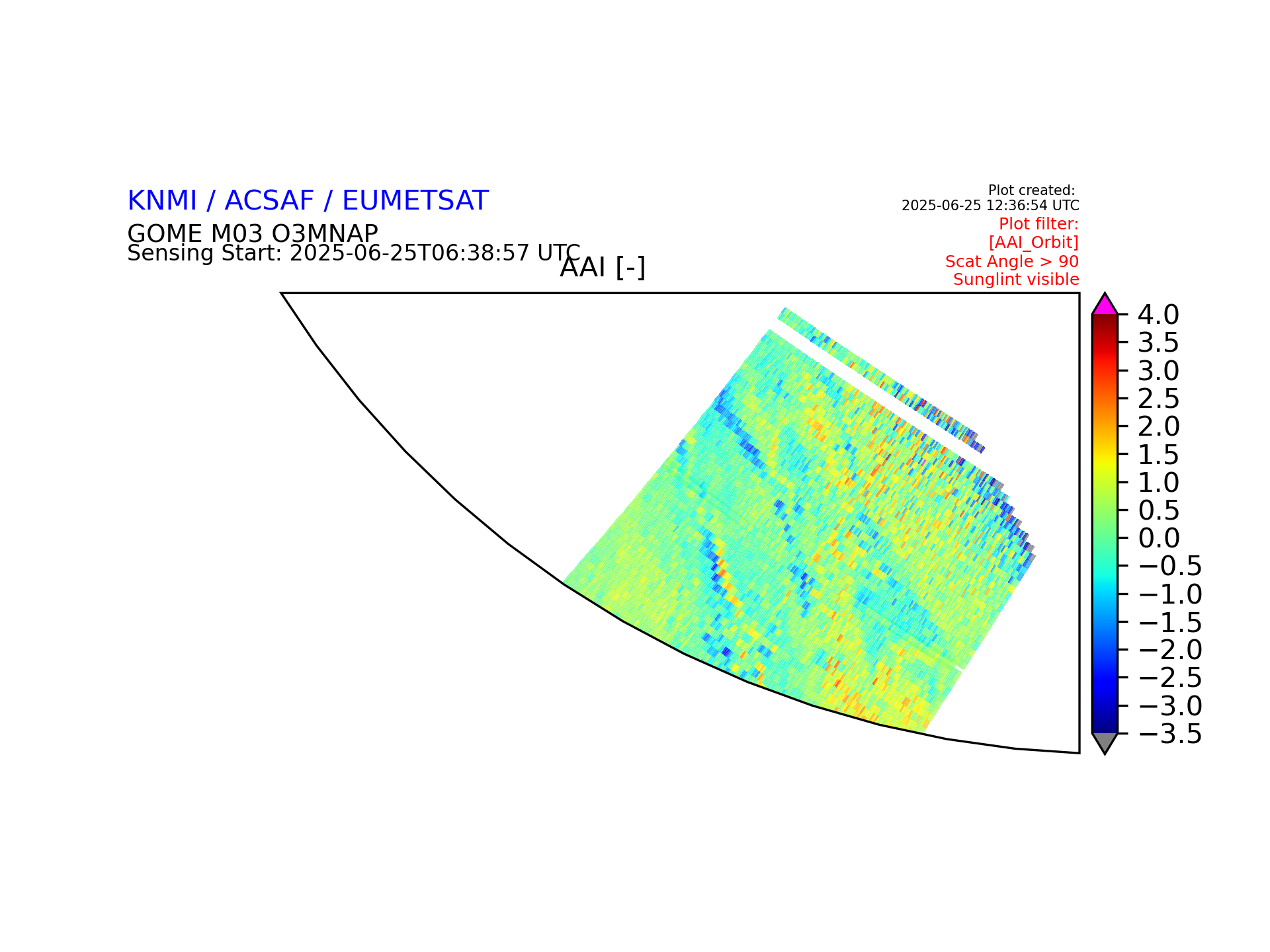 KNMI / ACSAF / EUMETSAT
GOME M03 O3MNAP
Sensing Start: 2025-06-25T06:38:57 UTC

Plot created:
2025-06-25 12:36:54 UTC
Plot filter:
[AAI_Orbit]
Scat Angle > 90
Sunglint visible

AAI [-]

4.0
3.5
3.0
2.5
2.0
1.5
1.0
0.5
0.0
−0.5
−1.0
−1.5
−2.0
−2.5
−3.0
−3.5